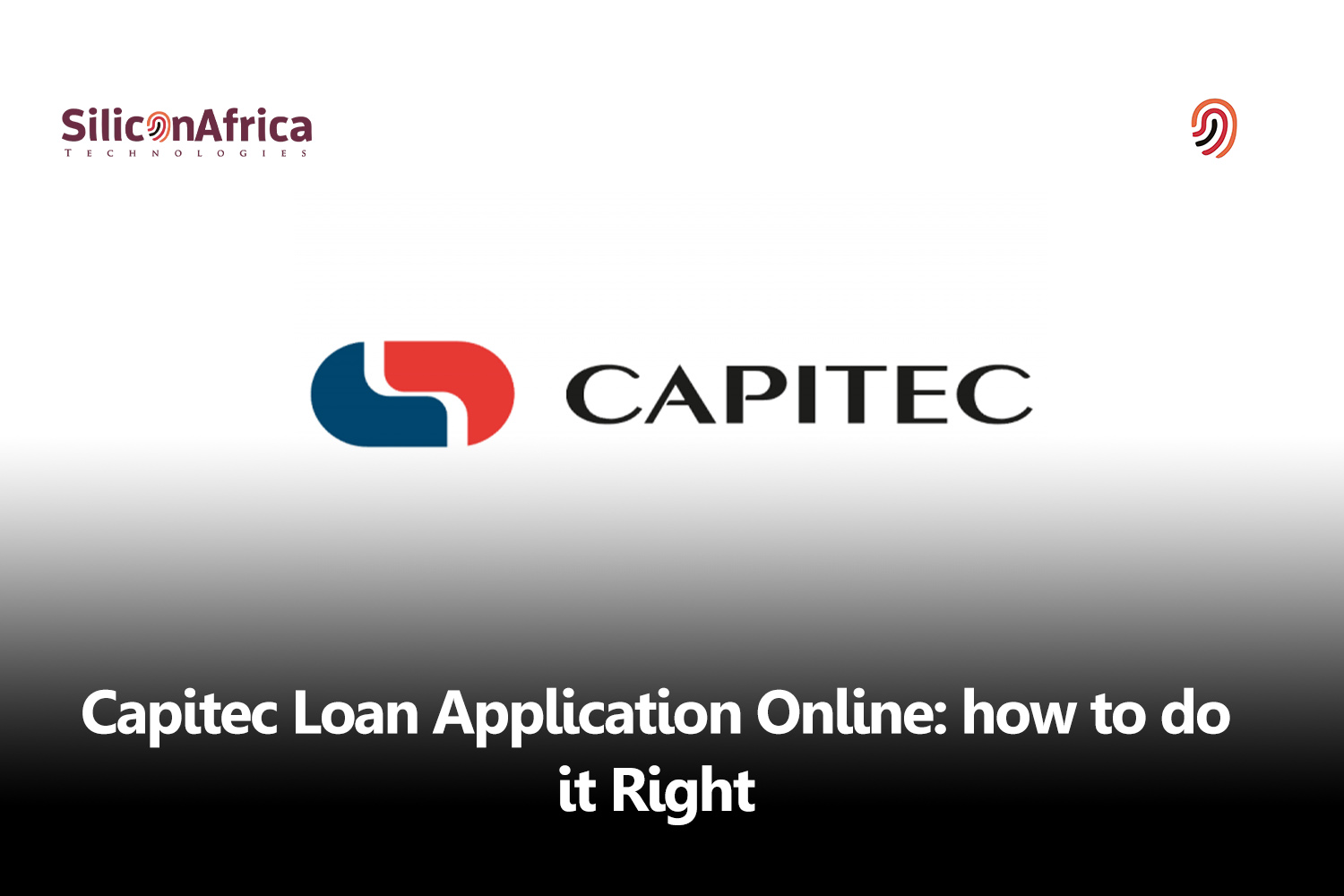 SiliconAfrica
TECHNOLOGIES

CAPITEC

Capitec Loan Application Online: how to do it Right